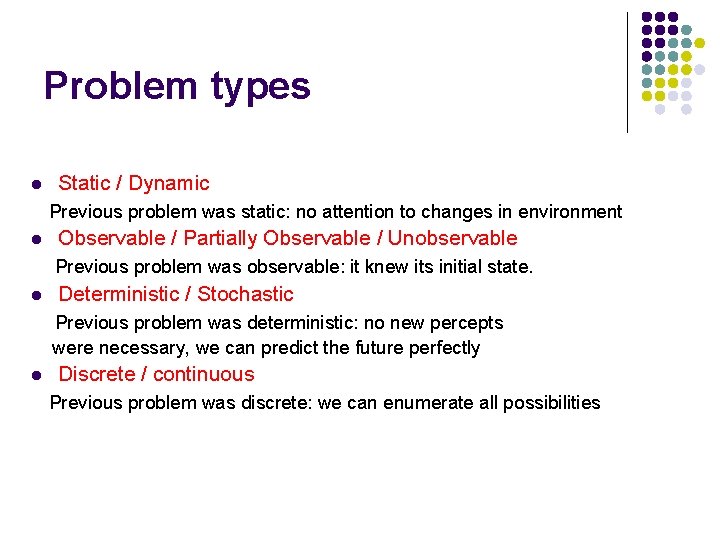 Problem types

- Static / Dynamic

Previous problem was static: no attention to changes in environment

- Observable / Partially Observable / Unobservable

Previous problem was observable: it knew its initial state.

- Deterministic / Stochastic

Previous problem was deterministic: no new percepts were necessary, we can predict the future perfectly

- Discrete / continuous

Previous problem was discrete: we can enumerate all possibilities